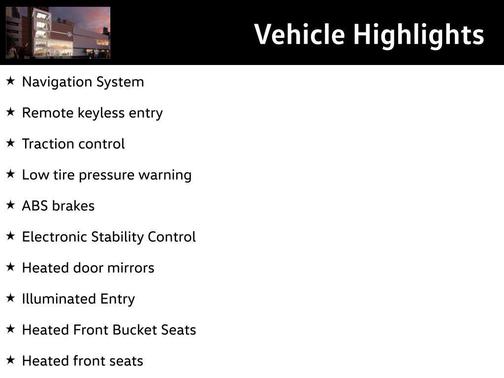 Vehicle Highlights

★ Navigation System

★ Remote keyless entry

★ Traction control

★ Low tire pressure warning

★ ABS brakes

★ Electronic Stability Control

★ Heated door mirrors

★ Illuminated Entry

★ Heated Front Bucket Seats

★ Heated front seats